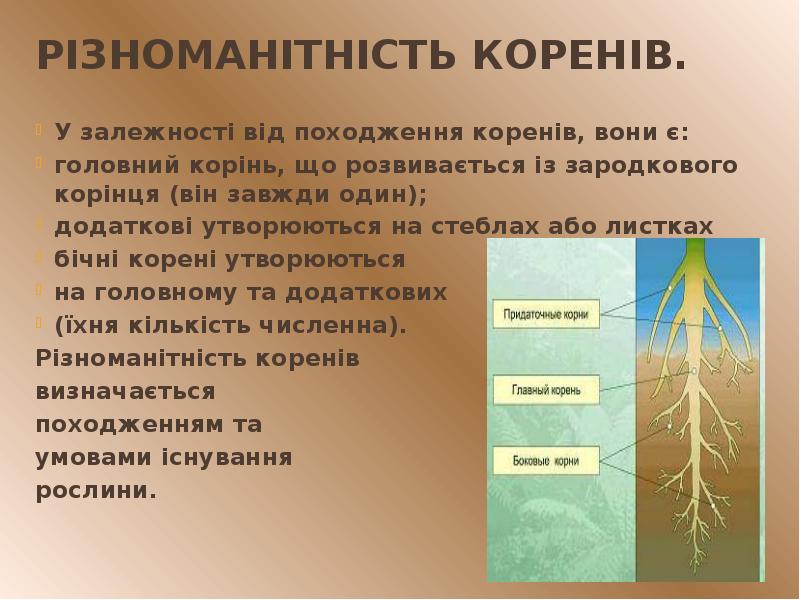 РІЗНОМАНІТНІСТЬ КОРЕНІВ.

У залежності від походження коренів, вони є:

головний корінь, що розвивається із зародкового корінця (він завжди один);

додаткові утворюються на стеблах або листках

бічні корені утворюються

на головному та додаткових

(їхня кількість численна).

Різноманітність коренів визначається походженням та умовами існування рослини.

Придаточные корни

Главный корень

Боковые корни